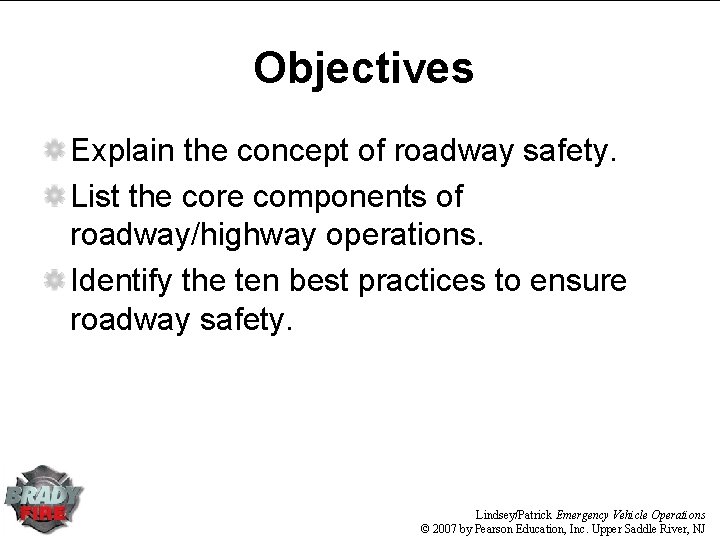 Objectives

Explain the concept of roadway safety.

List the core components of roadway/highway operations.

Identify the ten best practices to ensure roadway safety.

BRADY FIRE

Lindsey/Patrick Emergency Vehicle Operations
© 2007 by Pearson Education, Inc. Upper Saddle River, NJ